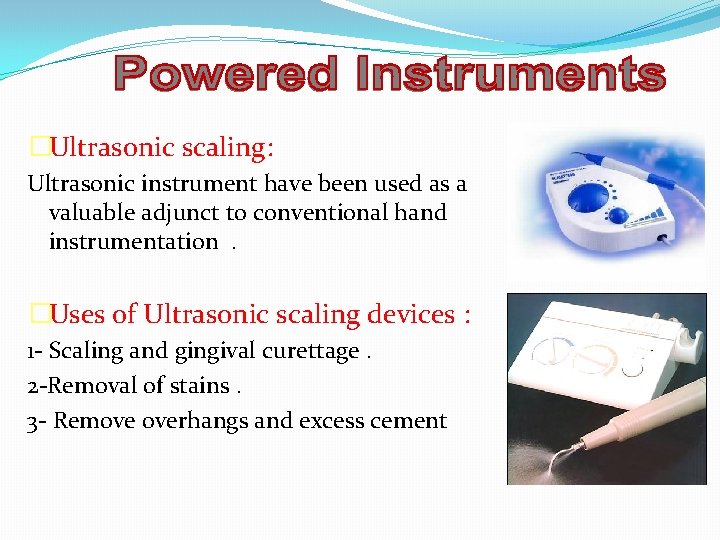 Powered Instruments

Ultrasonic scaling:

Ultrasonic instrument have been used as a valuable adjunct to conventional hand instrumentation .

Uses of Ultrasonic scaling devices :

1- Scaling and gingival curettage .

2-Removal of stains .

3- Remove overhangs and excess cement